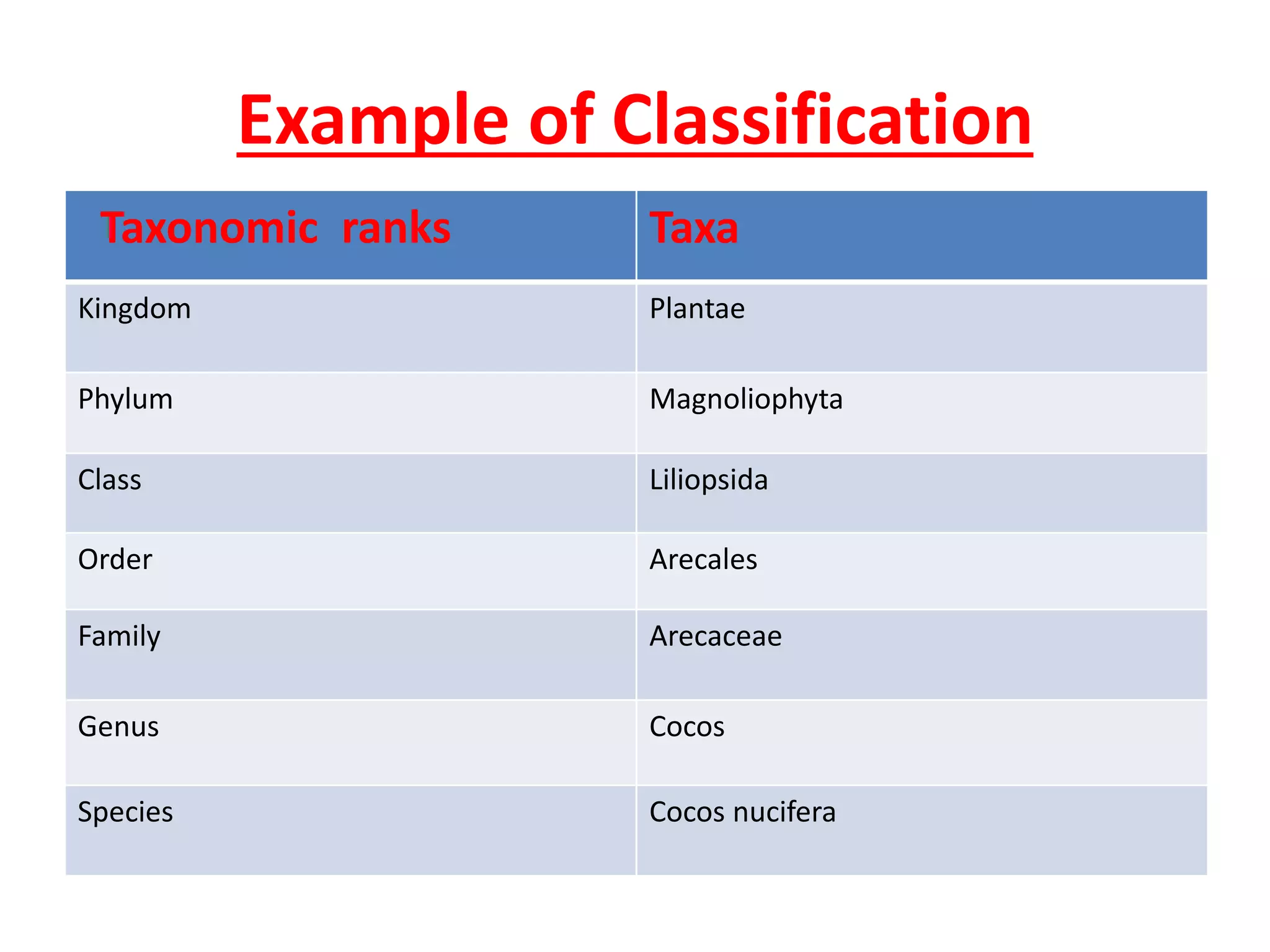 Example of Classification

| Taxonomic ranks | Taxa |
|---|---|
| Kingdom | Plantae |
| Phylum | Magnoliophyta |
| Class | Liliopsida |
| Order | Arecales |
| Family | Arecaceae |
| Genus | Cocos |
| Species | Cocos nucifera |